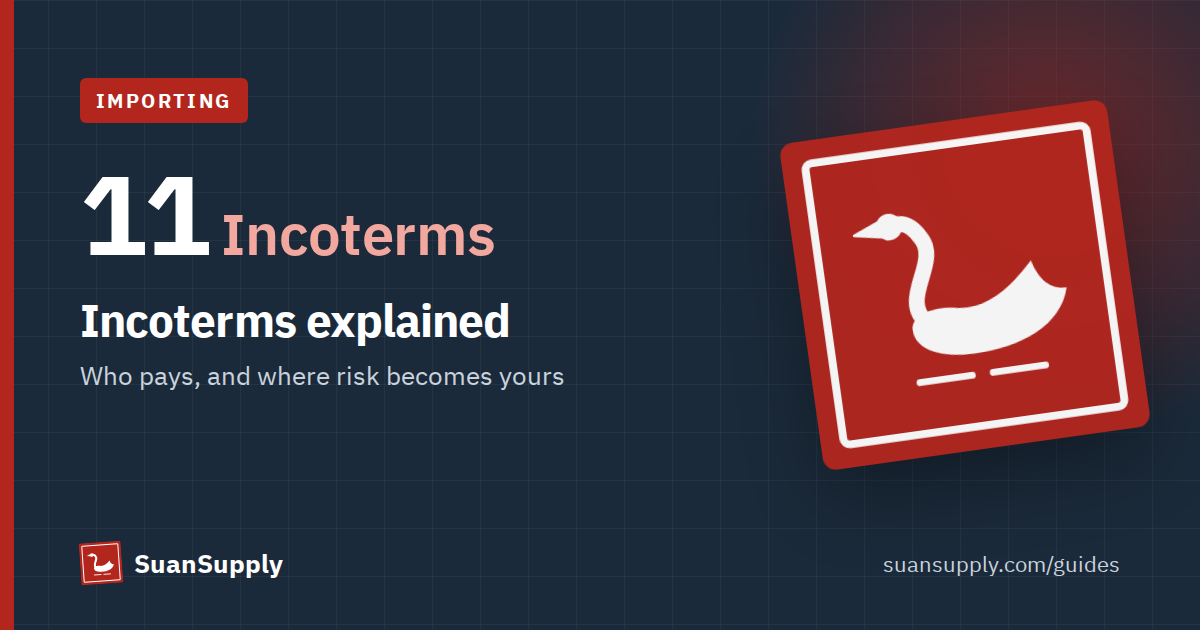 IMPORTING

11 Incoterms

Incoterms explained

Who pays, and where risk becomes yours

SuanSupply

suansupply.com/guides